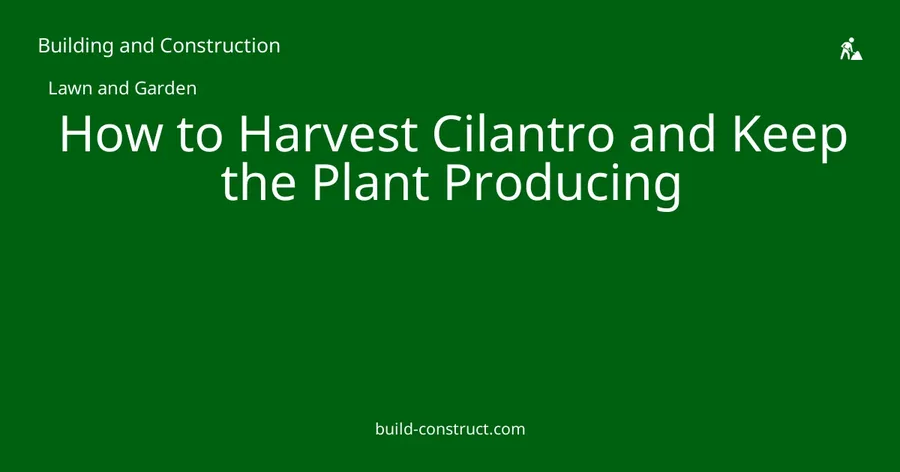 Building and Construction

Lawn and Garden

How to Harvest Cilantro and Keep the Plant Producing

build-construct.com